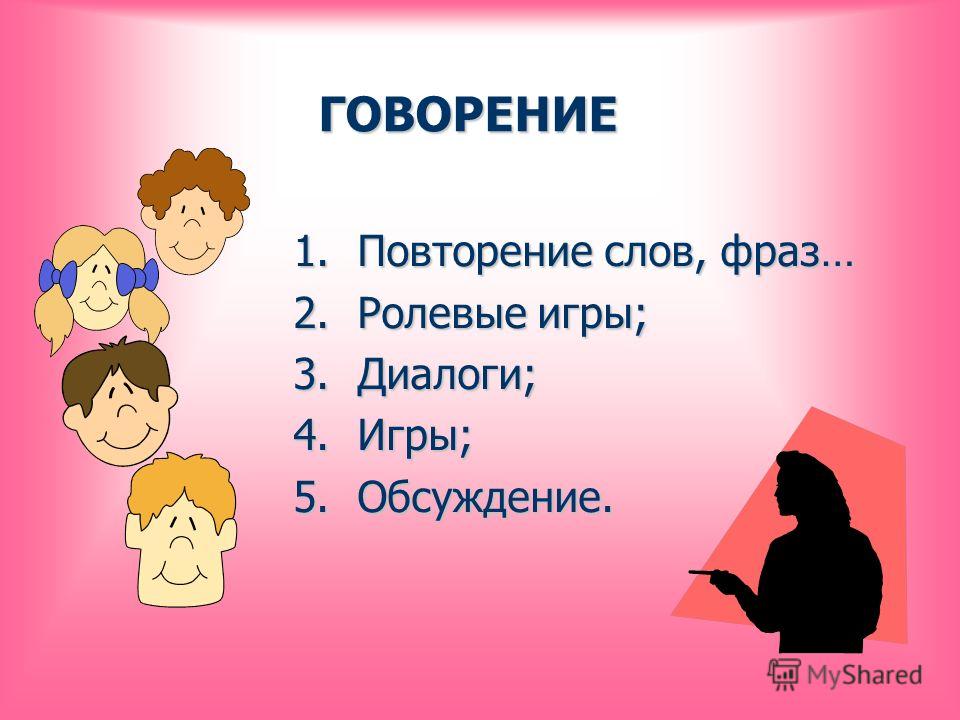 ГОВОРЕНИЕ

1. Повторение слов, фраз…
2. Ролевые игры;
3. Диалоги;
4. Игры;
5. Обсуждение.

MyShared